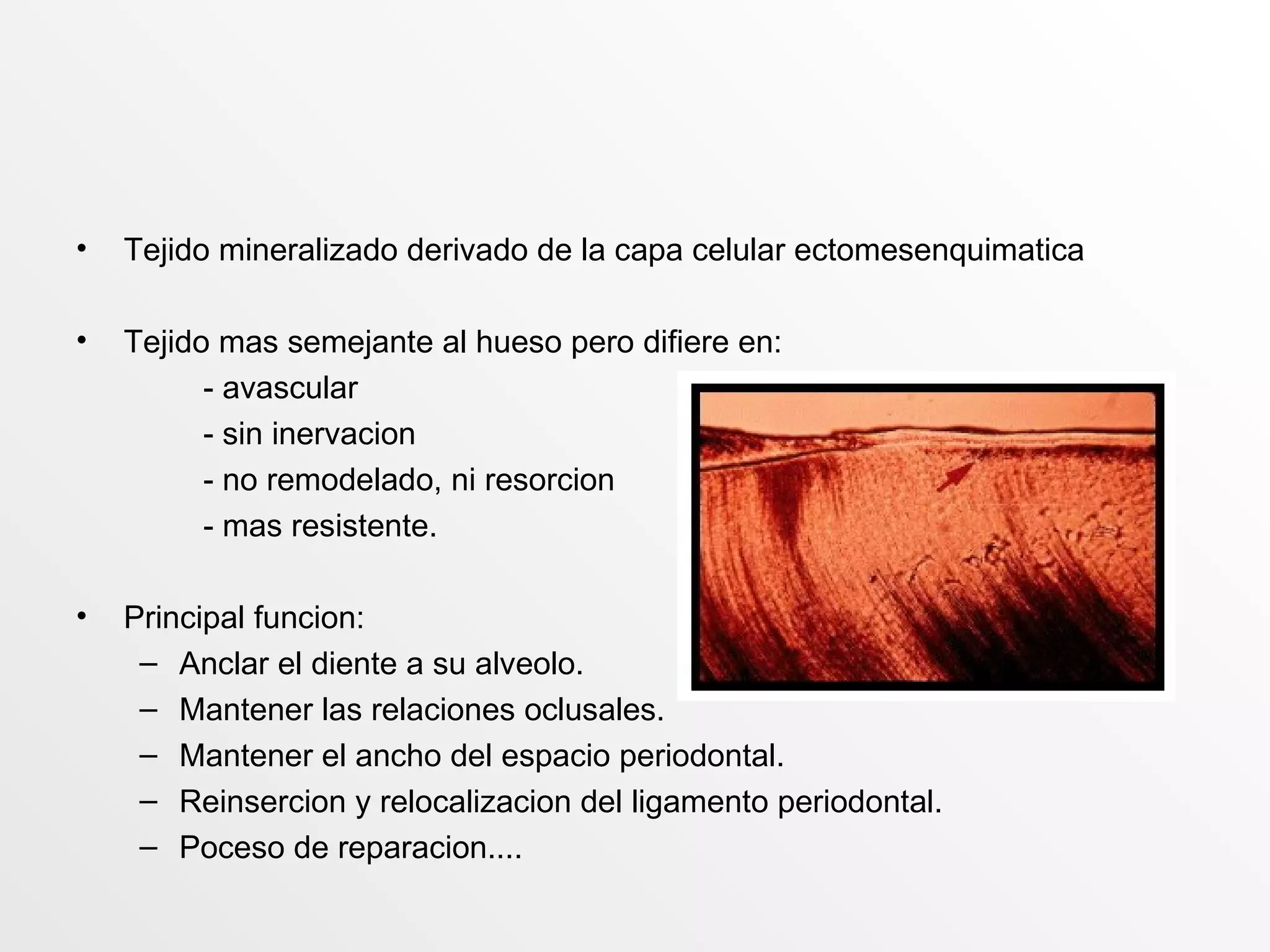 • Tejido mineralizado derivado de la capa celular ectomesenquimatica

• Tejido mas semejante al hueso pero difiere en:
- avascular
- sin inervacion
- no remodelado, ni resorcion
- mas resistente.

• Principal funcion:
– Anclar el diente a su alveolo.
– Mantener las relaciones oclusales.
– Mantener el ancho del espacio periodontal.
– Reinsercion y relocalizacion del ligamento periodontal.
– Poceso de reparacion....